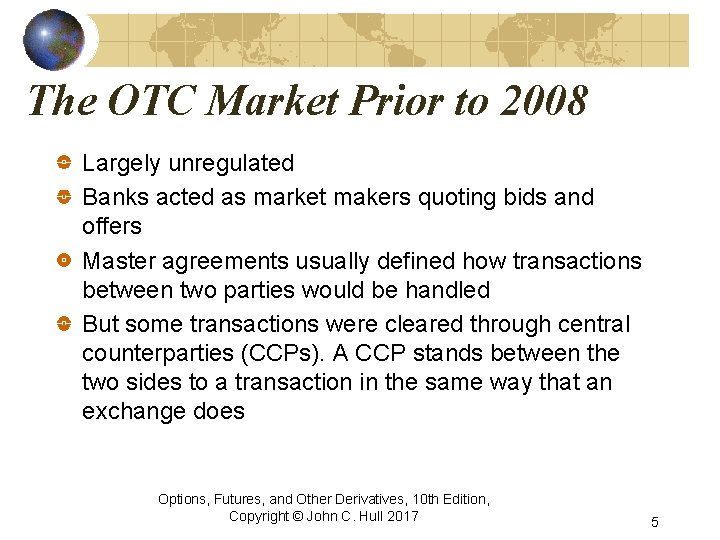 The OTC Market Prior to 2008

- Largely unregulated
- Banks acted as market makers quoting bids and offers
- Master agreements usually defined how transactions between two parties would be handled
- But some transactions were cleared through central counterparties (CCPs). A CCP stands between the two sides to a transaction in the same way that an exchange does

Options, Futures, and Other Derivatives, 10th Edition, Copyright © John C. Hull 2017

5